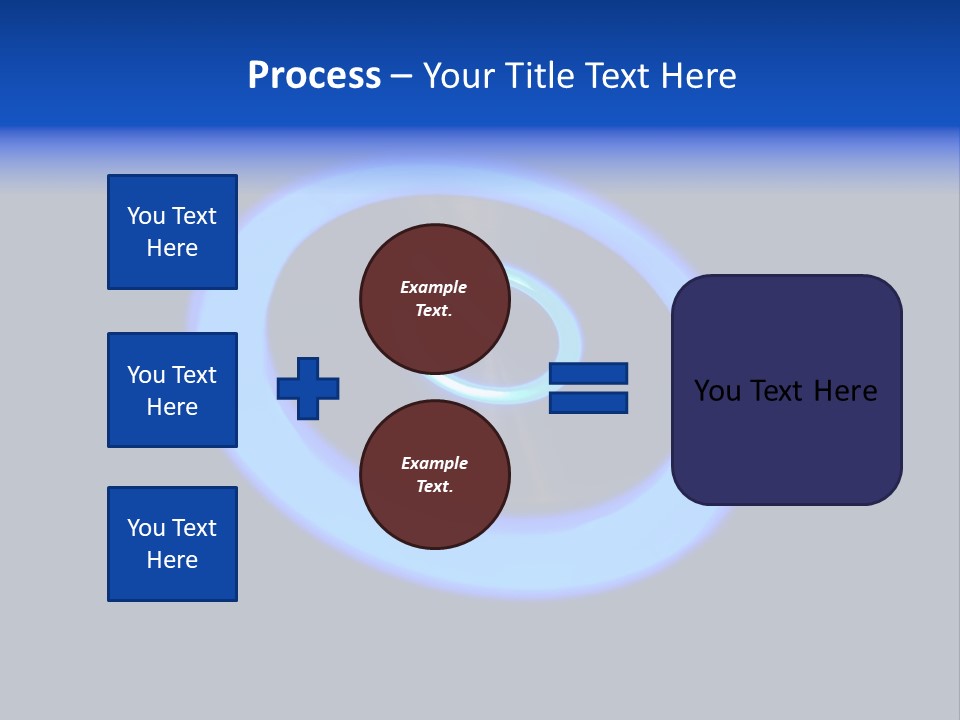 Process – Your Title Text Here

You Text Here

You Text Here

You Text Here

Example Text.

Example Text.

You Text Here